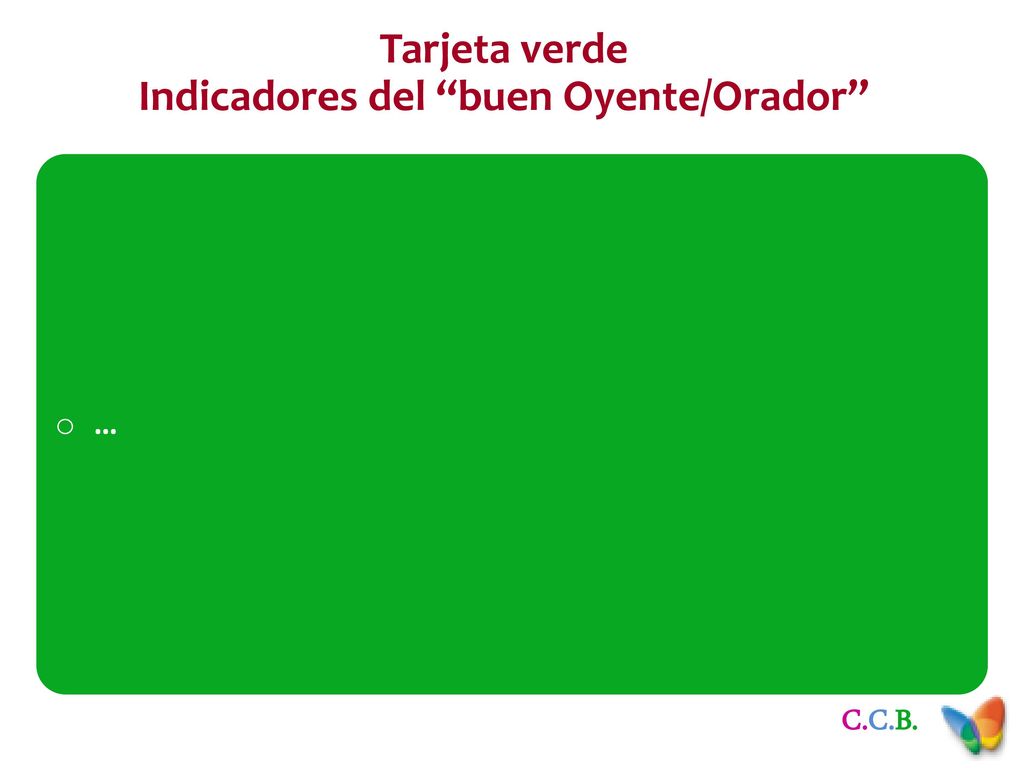 Tarjeta verde
Indicadores del “buen Oyente/Orador”

○ …

C.C.B.